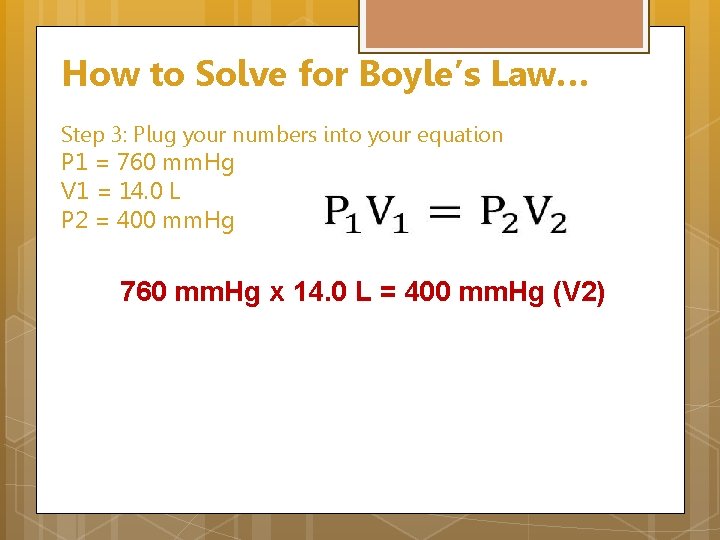 How to Solve for Boyle's Law…

Step 3: Plug your numbers into your equation
P1 = 760 mmHg
V1 = 14.0 L
P2 = 400 mmHg

$P_1V_1 = P_2V_2$

760 mmHg x 14.0 L = 400 mmHg (V2)